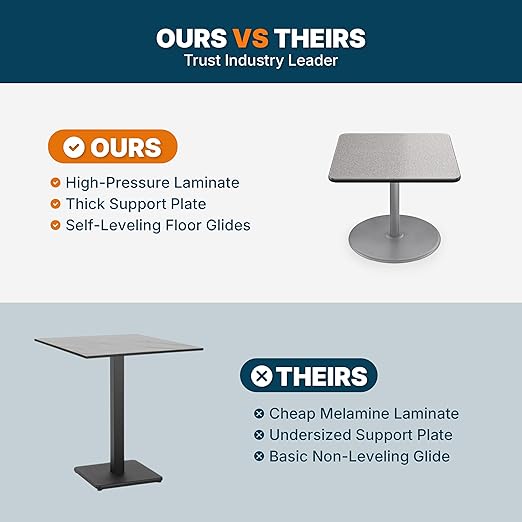 OURS VS THEIRS
Trust Industry Leader

OURS

High-Pressure Laminate
Thick Support Plate
Self-Leveling Floor Glides

THEIRS

Cheap Melamine Laminate
Undersized Support Plate
Basic Non-Leveling Glide